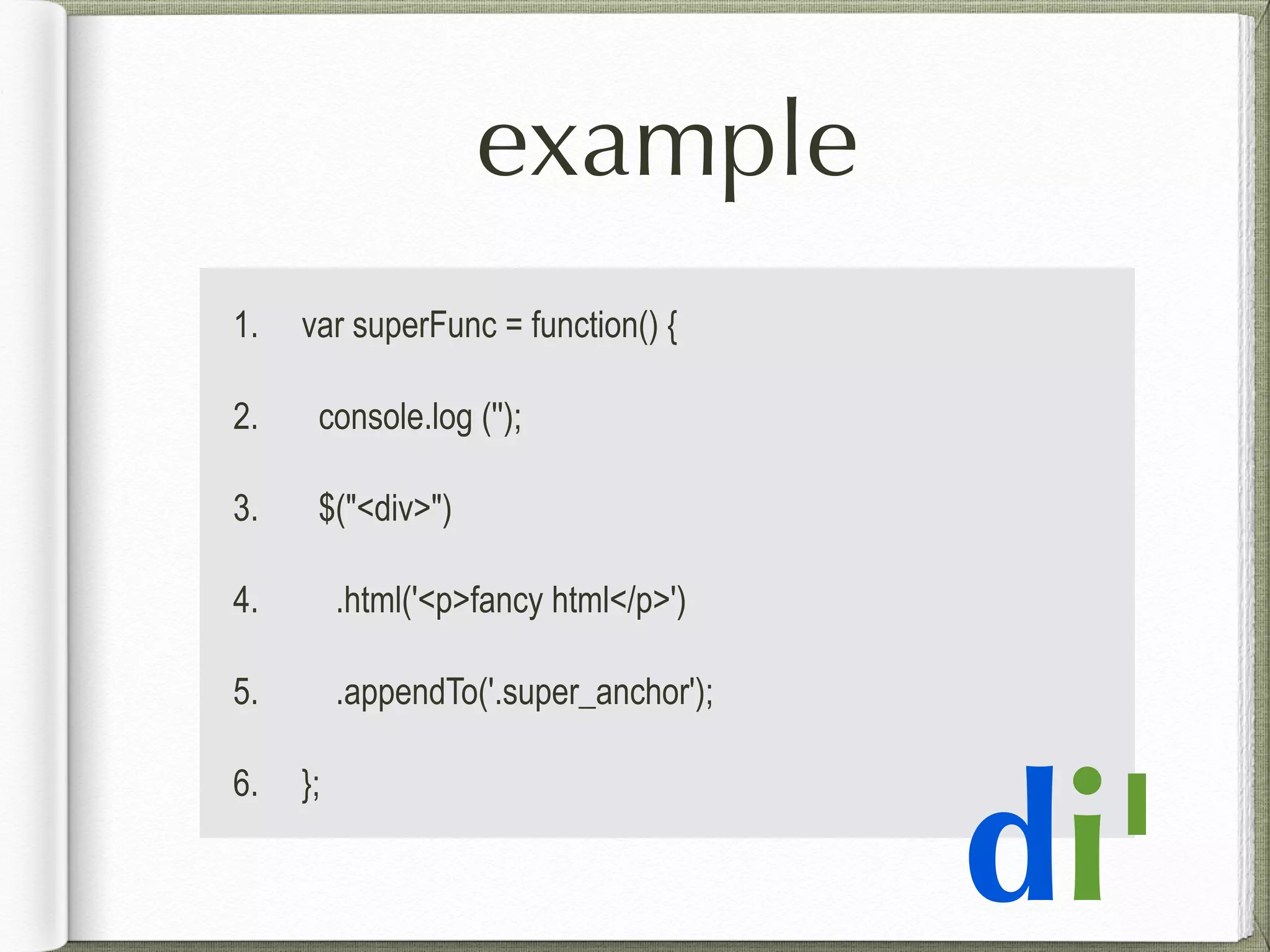 example

1. var superFunc = function() {
2. console.log ('');
3. $("<div>")
4. .html('<p>fancy html</p>')
5. .appendTo('.super_anchor');
6. };

di'